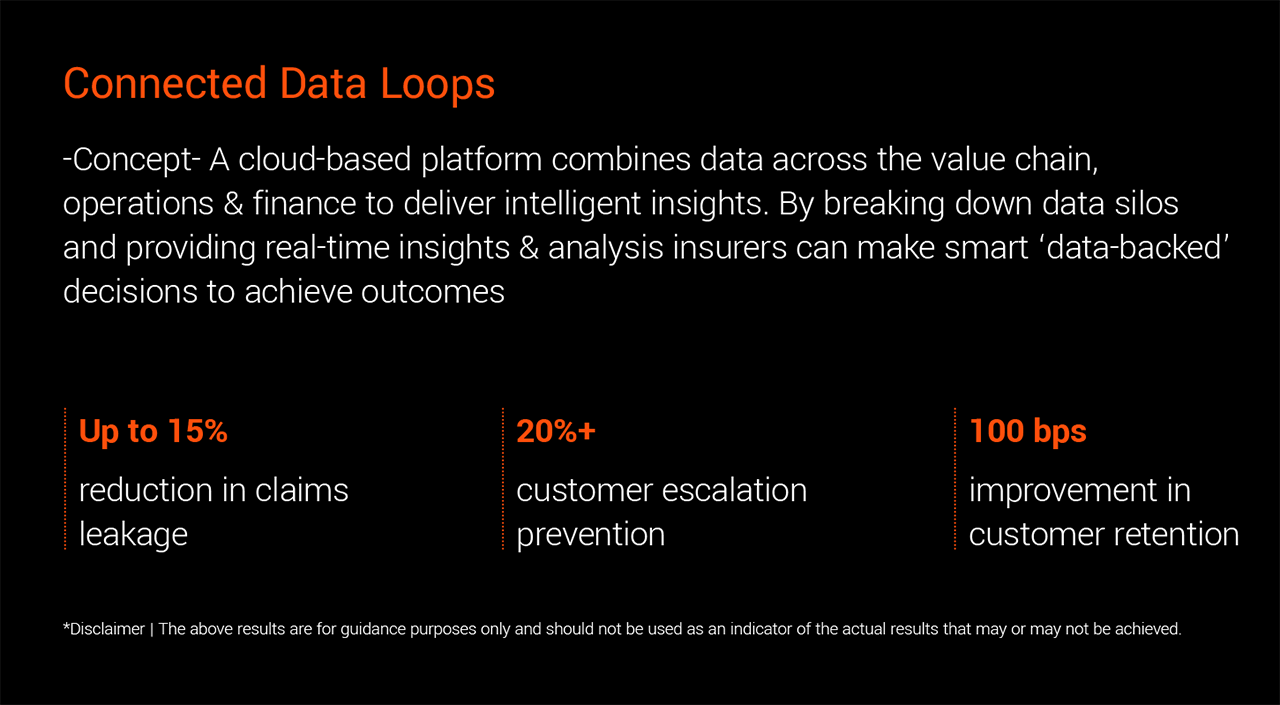 Connected Data Loops

-Concept- A cloud-based platform combines data across the value chain, operations & finance to deliver intelligent insights. By breaking down data silos and providing real-time insights & analysis insurers can make smart ‘data-backed’ decisions to achieve outcomes

Up to 15%

reduction in claims leakage

20%+

customer escalation prevention

100 bps

improvement in customer retention

*Disclaimer | The above results are for guidance purposes only and should not be used as an indicator of the actual results that may or may not be achieved.